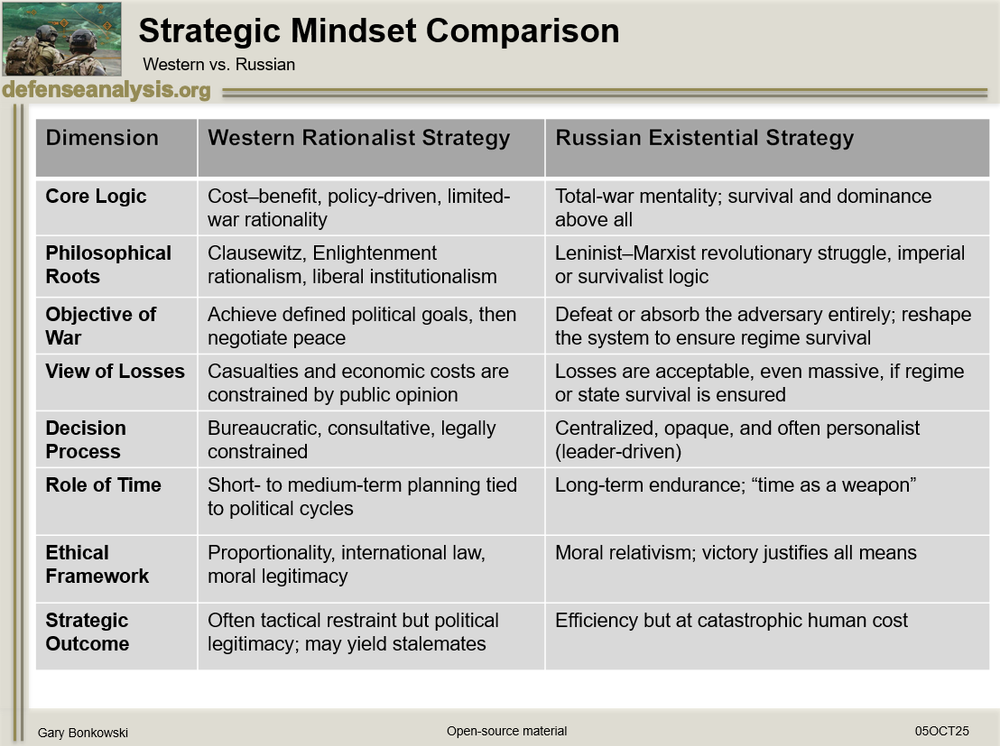 Strategic Mindset Comparison

Western vs. Russian

defenseanalysis.org

| Dimension | Western Rationalist Strategy | Russian Existential Strategy |
|---|---|---|
| Core Logic | Cost–benefit, policy-driven, limited-war rationality | Total-war mentality; survival and dominance above all |
| Philosophical Roots | Clausewitz, Enlightenment rationalism, liberal institutionalism | Leninist–Marxist revolutionary struggle, imperial or survivalist logic |
| Objective of War | Achieve defined political goals, then negotiate peace | Defeat or absorb the adversary entirely; reshape the system to ensure regime survival |
| View of Losses | Casualties and economic costs are constrained by public opinion | Losses are acceptable, even massive, if regime or state survival is ensured |
| Decision Process | Bureaucratic, consultative, legally constrained | Centralized, opaque, and often personalist (leader-driven) |
| Role of Time | Short- to medium-term planning tied to political cycles | Long-term endurance; “time as a weapon” |
| Ethical Framework | Proportionality, international law, moral legitimacy | Moral relativism; victory justifies all means |
| Strategic Outcome | Often tactical restraint but political legitimacy; may yield stalemates | Efficiency but at catastrophic human cost |

Gary Bonkowski

Open-source material

05OCT25